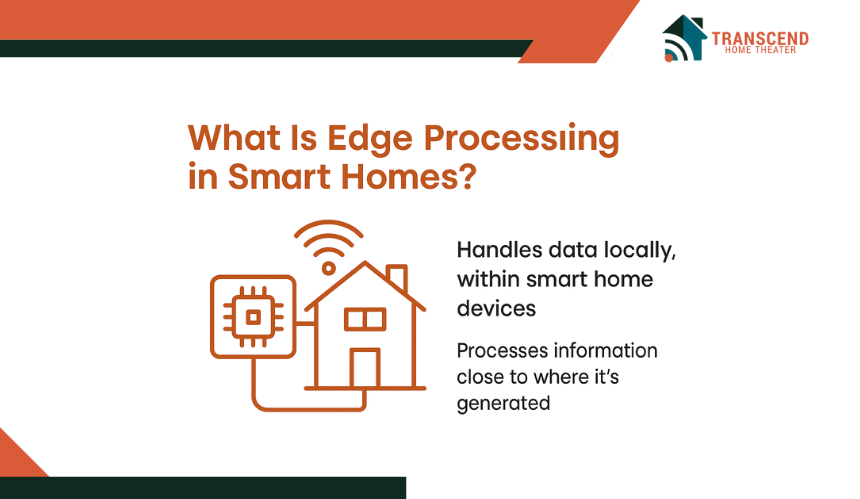 TRANSCEND
HOME THEATER

What Is Edge Processiing in Smart Homes?

Handles data locally, within smart home devices

Processes information close to where it's generated